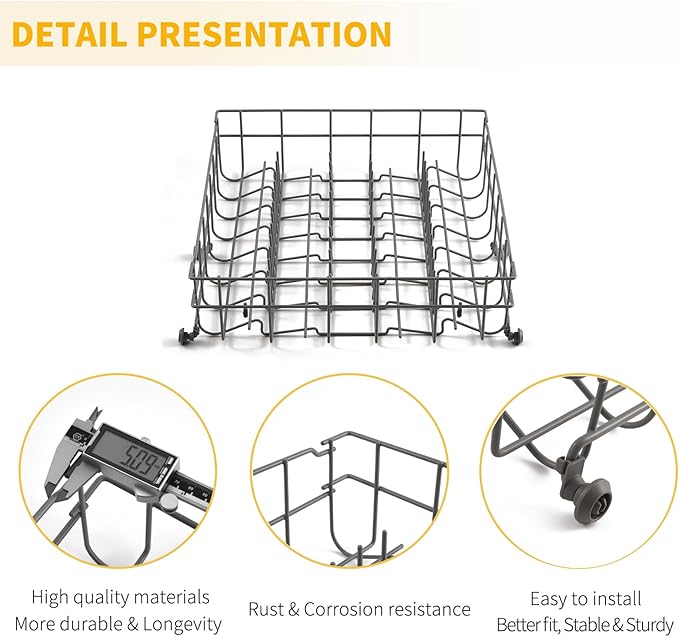 DETAIL PRESENTATION

5.09

High quality materials
More durable & Longevity

Rust & Corrosion resistance

Easy to install
Better fit, Stable & Sturdy